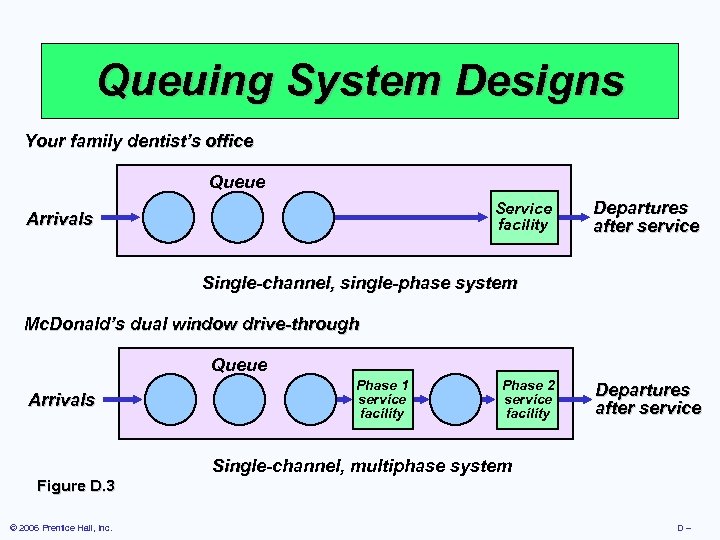 Queuing System Designs

Your family dentist's office

Queue

Arrivals

Service facility

Departures after service

Single-channel, single-phase system

McDonald's dual window drive-through

Queue

Arrivals

Phase 1 service facility

Phase 2 service facility

Departures after service

Single-channel, multiphase system

Figure D.3

© 2006 Prentice Hall, Inc.

D –